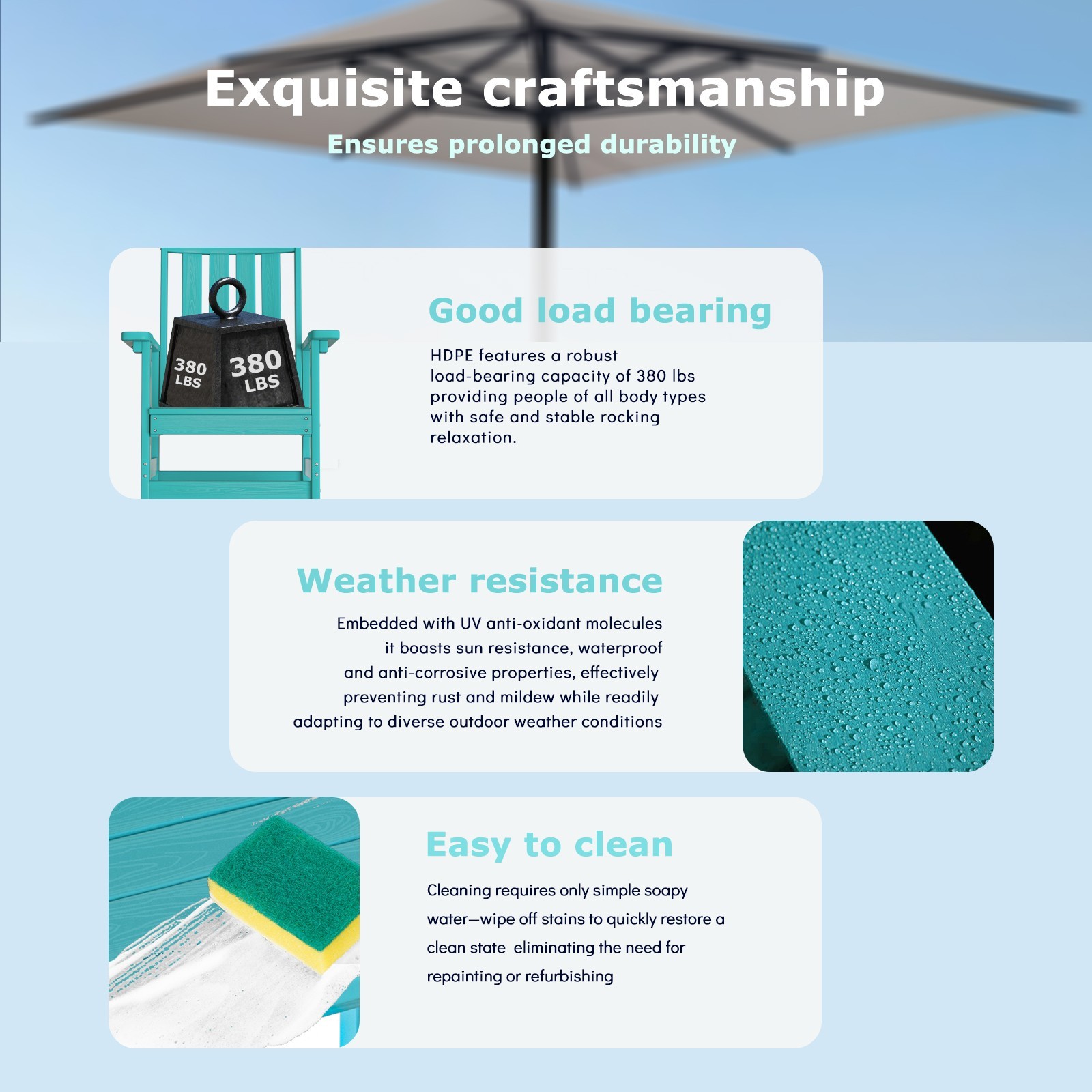 Exquisite craftsmanship

Ensures prolonged durability

380 LBS 380 LBS

Good load bearing

HDPE features a robust load-bearing capacity of 380 lbs providing people of all body types with safe and stable rocking relaxation.

Weather resistance

Embedded with UV anti-oxidant molecules it boasts sun resistance, waterproof and anti-corrosive properties, effectively preventing rust and mildew while readily adapting to diverse outdoor weather conditions

Easy to clean

Cleaning requires only simple soapy water—wipe off stains to quickly restore a clean state eliminating the need for repainting or refurbishing